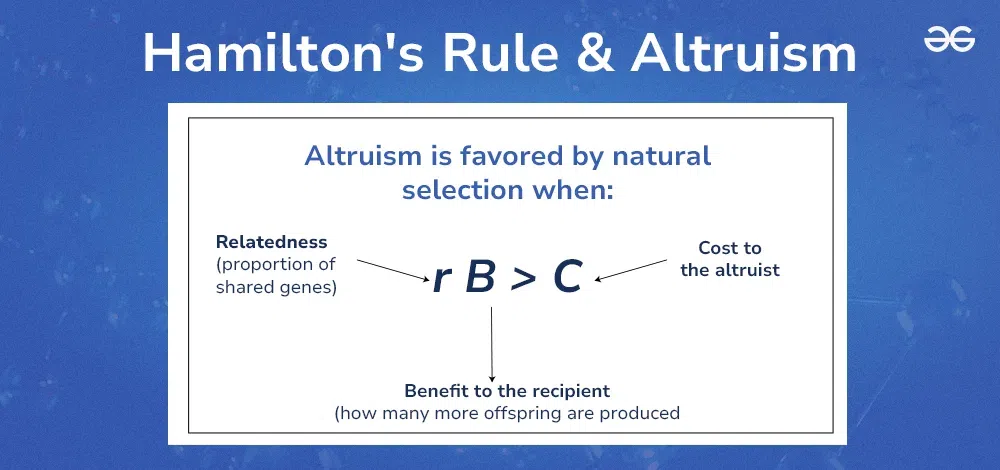 Hamilton's Rule & Altruism

Altruism is favored by natural selection when:

Relatedness (proportion of shared genes)

$r B > C$

Cost to the altruist

Benefit to the recipient (how many more offspring are produced